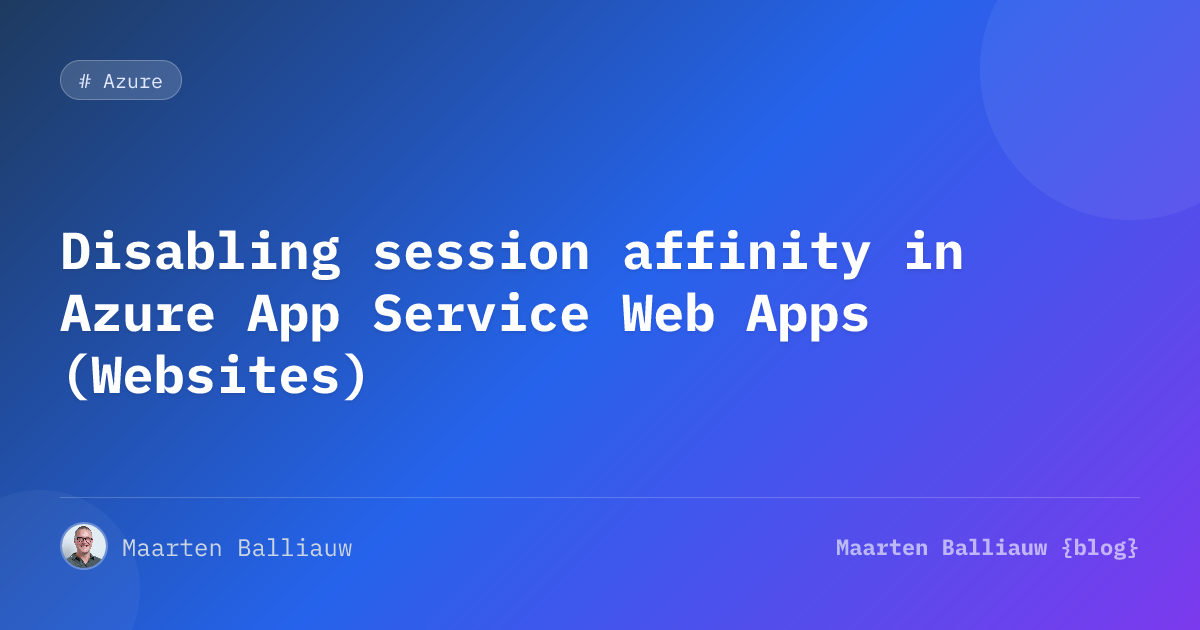 # Azure

Disabling session affinity in Azure App Service Web Apps (Websites)

Maarten Balliauw

Maarten Balliauw {blog}